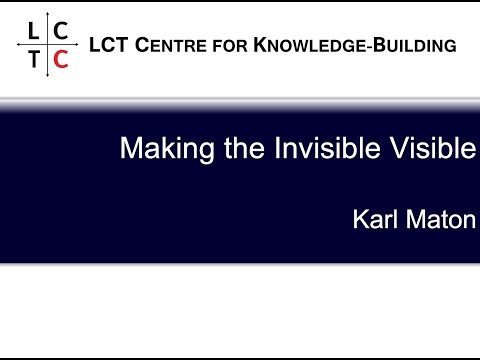 L C
T C

LCT CENTRE FOR KNOWLEDGE-BUILDING

Making the Invisible Visible

Karl Maton